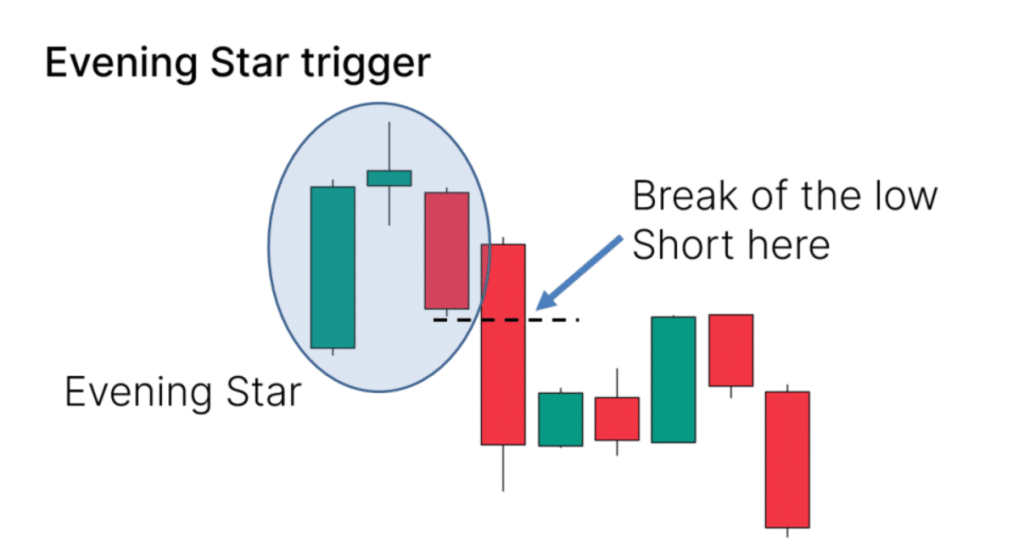 Evening Star trigger

Break of the low
Short here

Evening Star